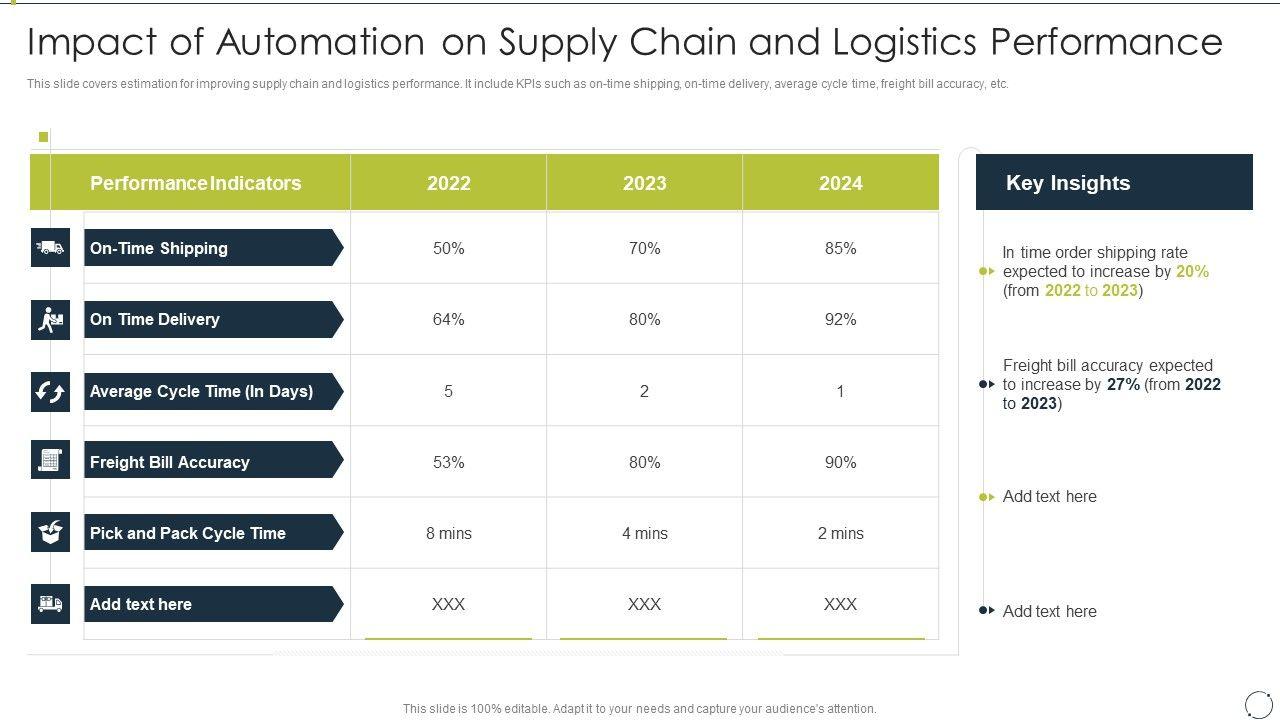 Impact of Automation on Supply Chain and Logistics Performance

This slide covers estimation for improving supply chain and logistics performance. It include KPIs such as on-time shipping, on-time delivery, average cycle time, freight bill accuracy, etc.

| Performance Indicators | 2022 | 2023 | 2024 |
|---|---|---|---|
| On-Time Shipping | 50% | 70% | 85% |
| On Time Delivery | 64% | 80% | 92% |
| Average Cycle Time (In Days) | 5 | 2 | 1 |
| Freight Bill Accuracy | 53% | 80% | 90% |
| Pick and Pack Cycle Time | 8 mins | 4 mins | 2 mins |
| Add text here | XXX | XXX | XXX |

Key Insights

In time order shipping rate expected to increase by 20% (from 2022 to 2023)

Freight bill accuracy expected to increase by 27% (from 2022 to 2023)

Add text here

Add text here

This slide is 100% editable. Adapt it to your needs and capture your audience's attention.